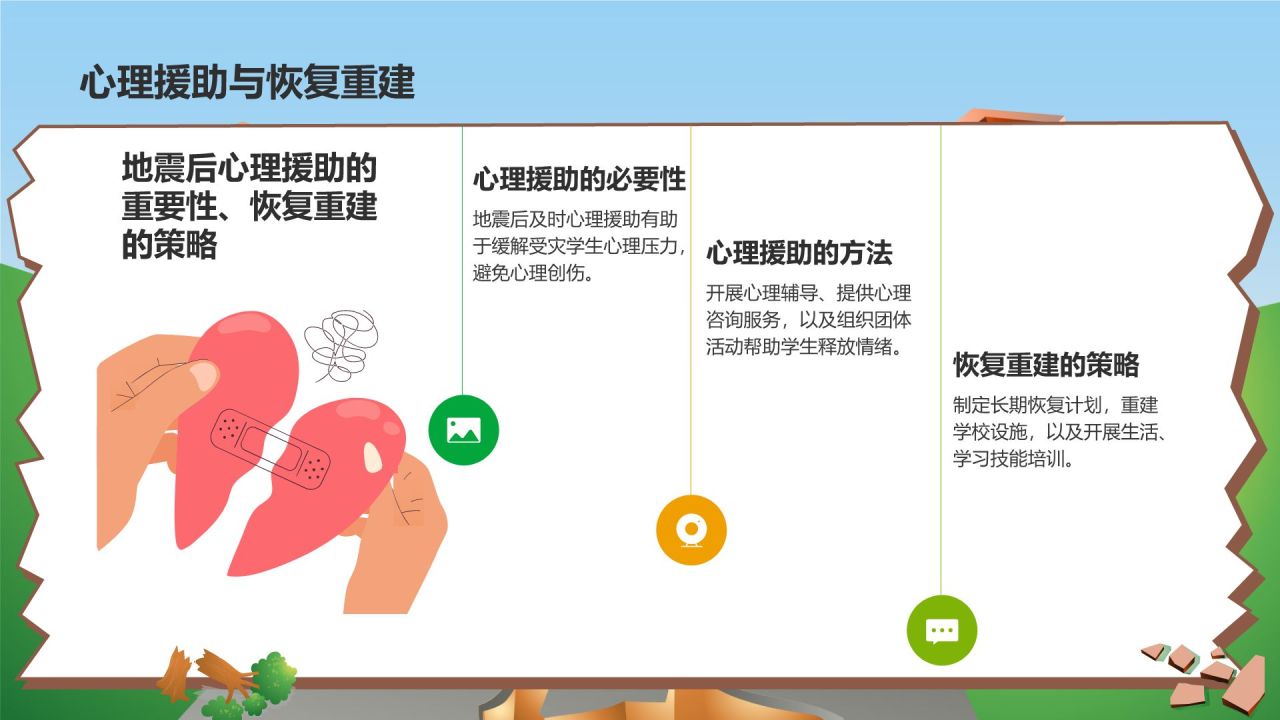 心理援助与恢复重建

地震后心理援助的重要性、恢复重建的策略

心理援助的必要性

地震后及时心理援助有助于缓解受灾学生心理压力，避免心理创伤。

心理援助的方法

开展心理辅导、提供心理咨询服务，以及组织团体活动帮助学生释放情绪。

恢复重建的策略

制定长期恢复计划，重建学校设施，以及开展生活、学习技能培训。